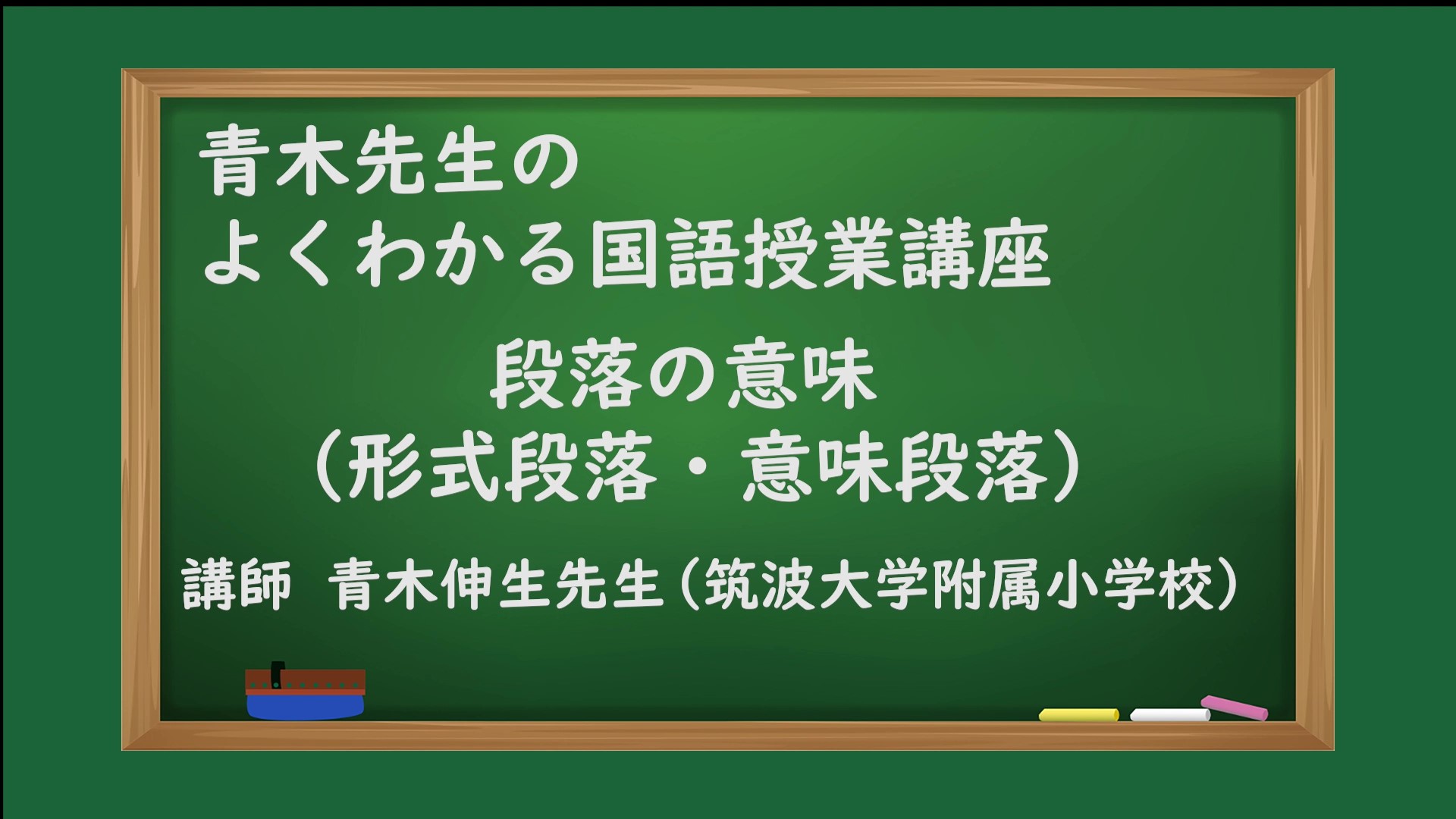 青木先生の
よくわかる国語授業講座

段落の意味
（形式段落・意味段落）

講師　青木伸生先生（筑波大学附属小学校）